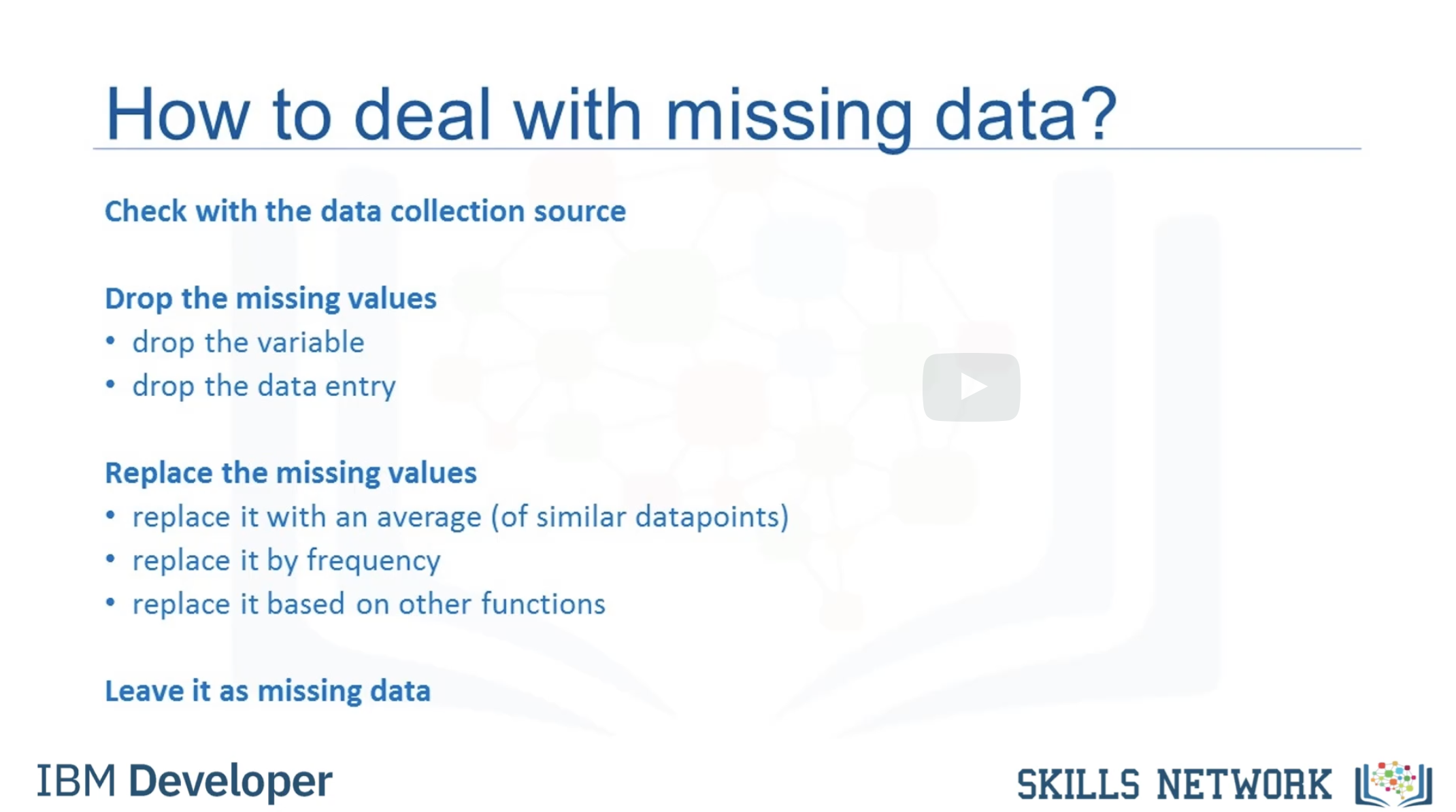 How to deal with missing data?

Check with the data collection source

Drop the missing values
• drop the variable
• drop the data entry

Replace the missing values
• replace it with an average (of similar datapoints)
• replace it by frequency
• replace it based on other functions

Leave it as missing data

IBM Developer

SKILLS NETWORK